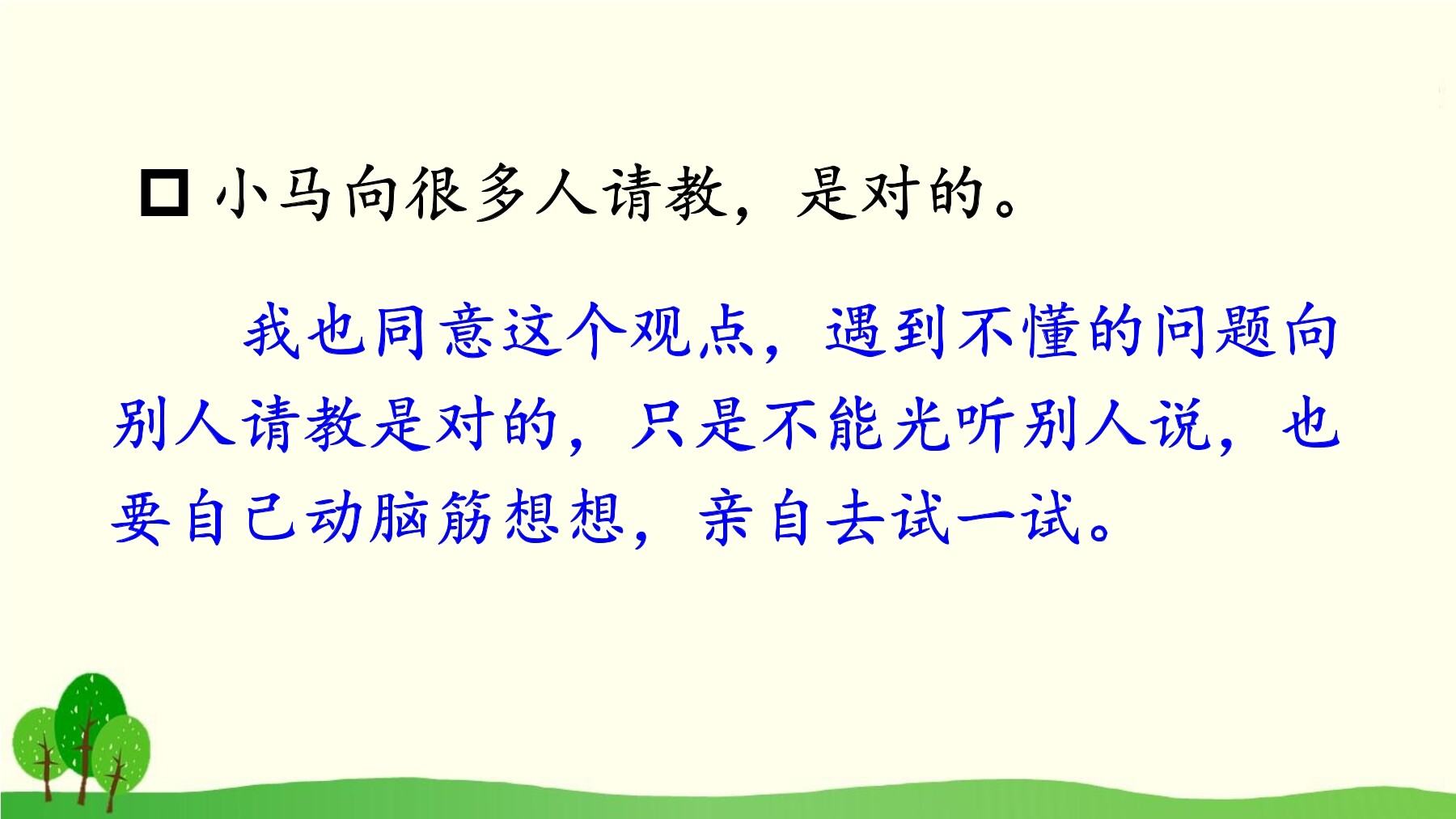 □ 小马向很多人请教，是对的。

我也同意这个观点，遇到不懂的问题向别人请教是对的，只是不能光听别人说，也要自己动脑筋想想，亲自去试一试。